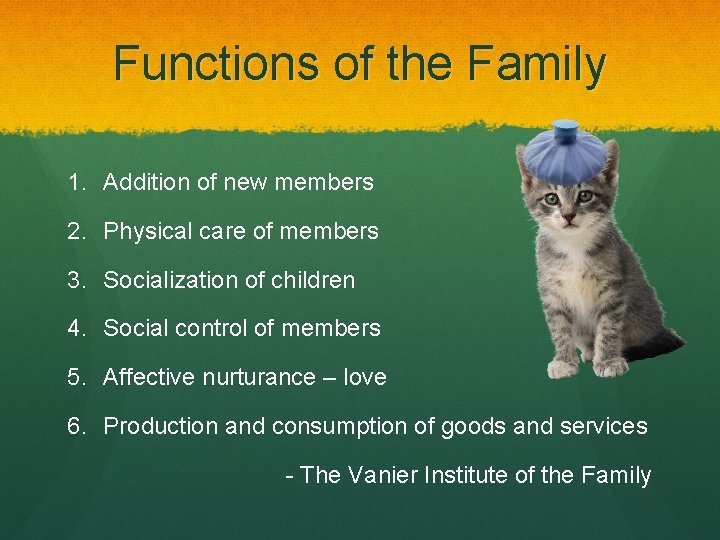 Functions of the Family

1. Addition of new members
2. Physical care of members
3. Socialization of children
4. Social control of members
5. Affective nurturance – love
6. Production and consumption of goods and services

- The Vanier Institute of the Family